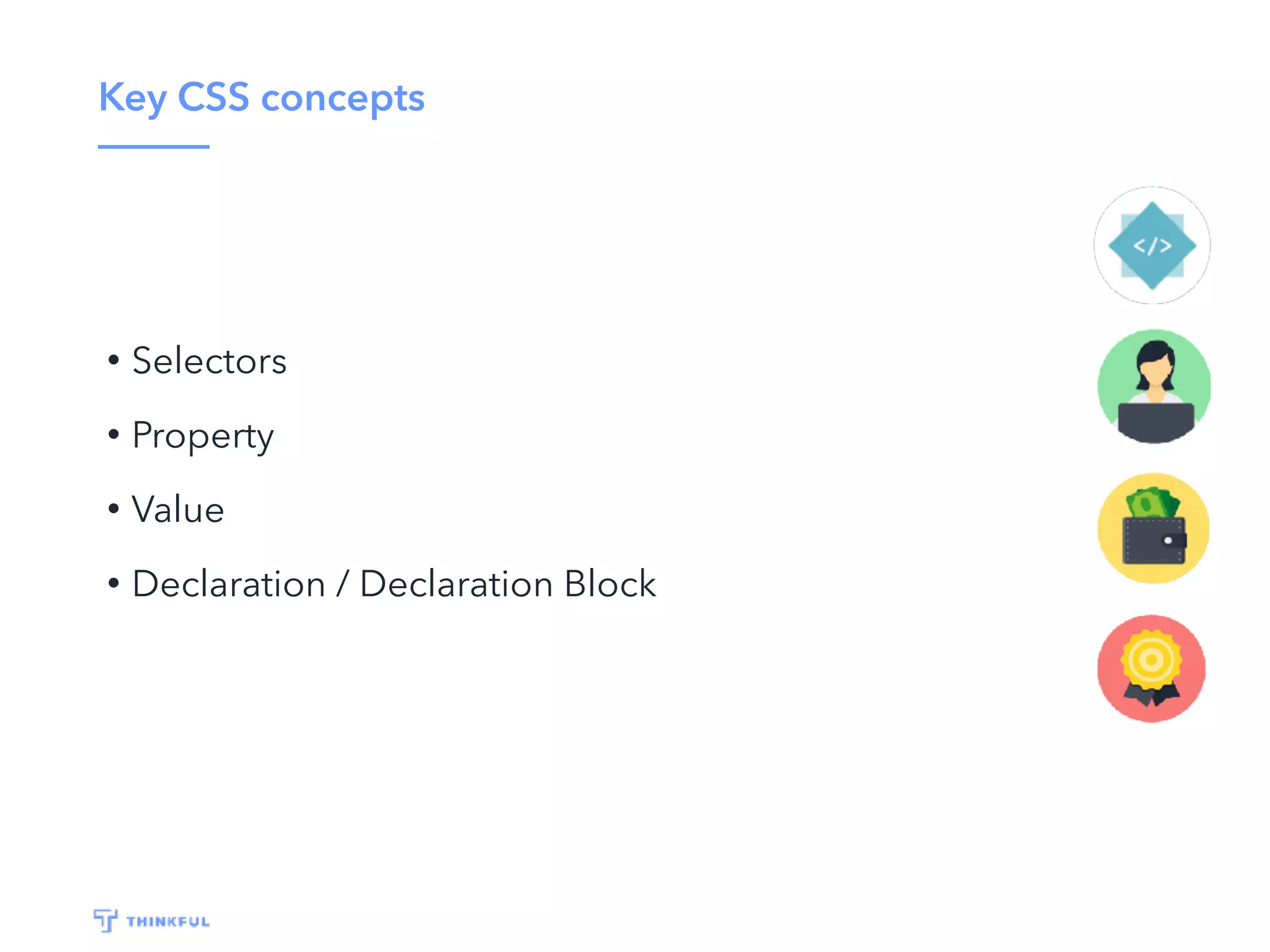 Key CSS concepts

• Selectors
• Property
• Value
• Declaration / Declaration Block

</>

THINKFUL